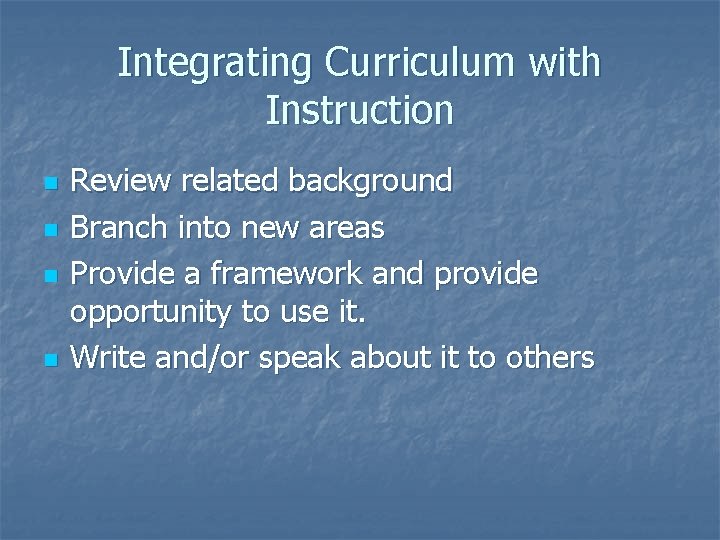 Integrating Curriculum with Instruction

- Review related background
- Branch into new areas
- Provide a framework and provide opportunity to use it.
- Write and/or speak about it to others